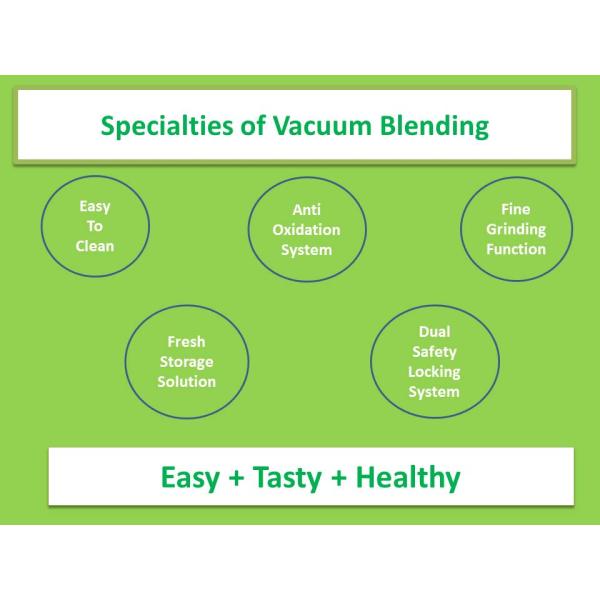 Specialties of Vacuum Blending

Easy To Clean

Anti Oxidation System

Fine Grinding Function

Fresh Storage Solution

Dual Safety Locking System

Easy + Tasty + Healthy